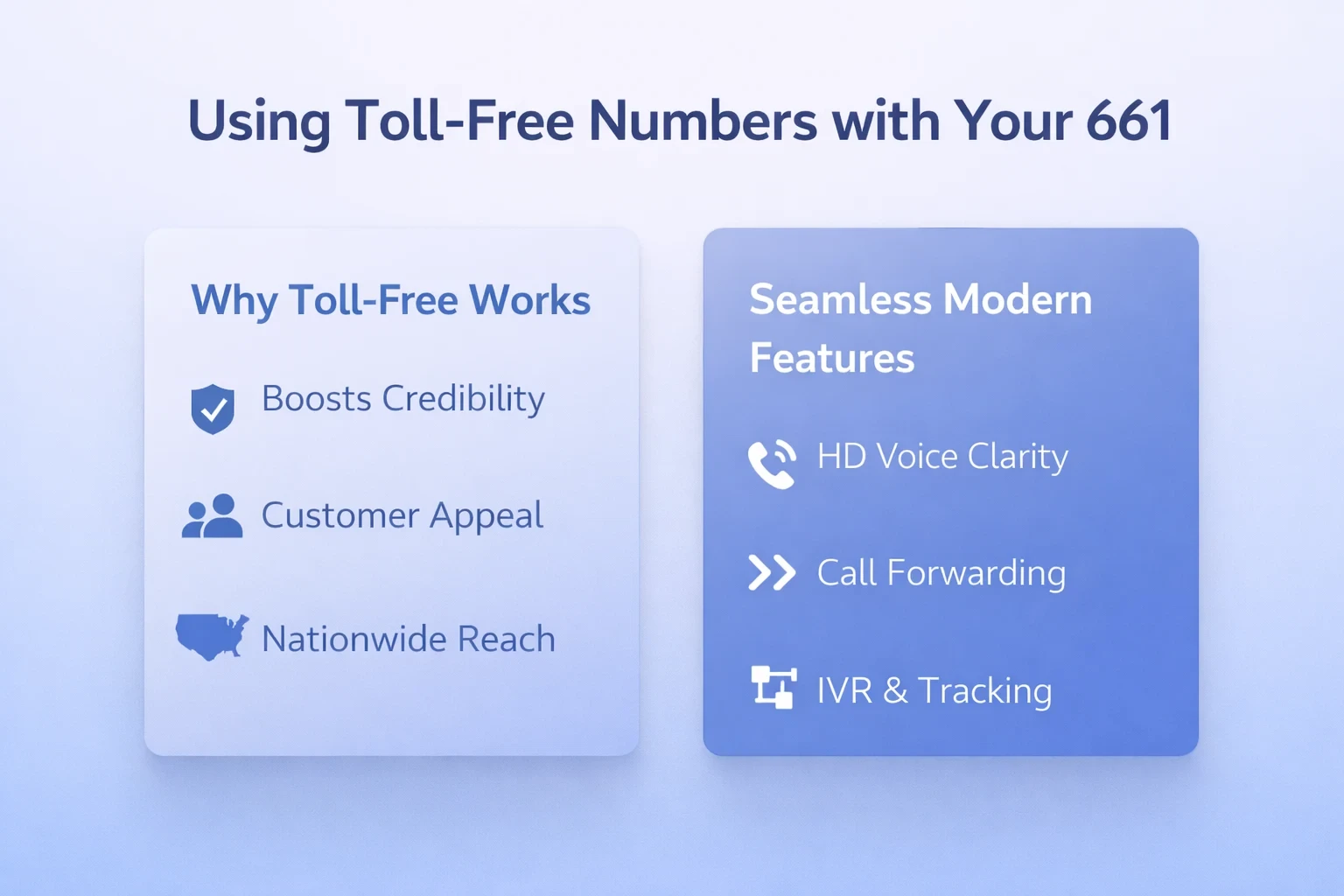 Using Toll-Free Numbers with Your 661

Why Toll-Free Works

Boosts Credibility

Customer Appeal

Nationwide Reach

Seamless Modern Features

HD Voice Clarity

Call Forwarding

IVR & Tracking